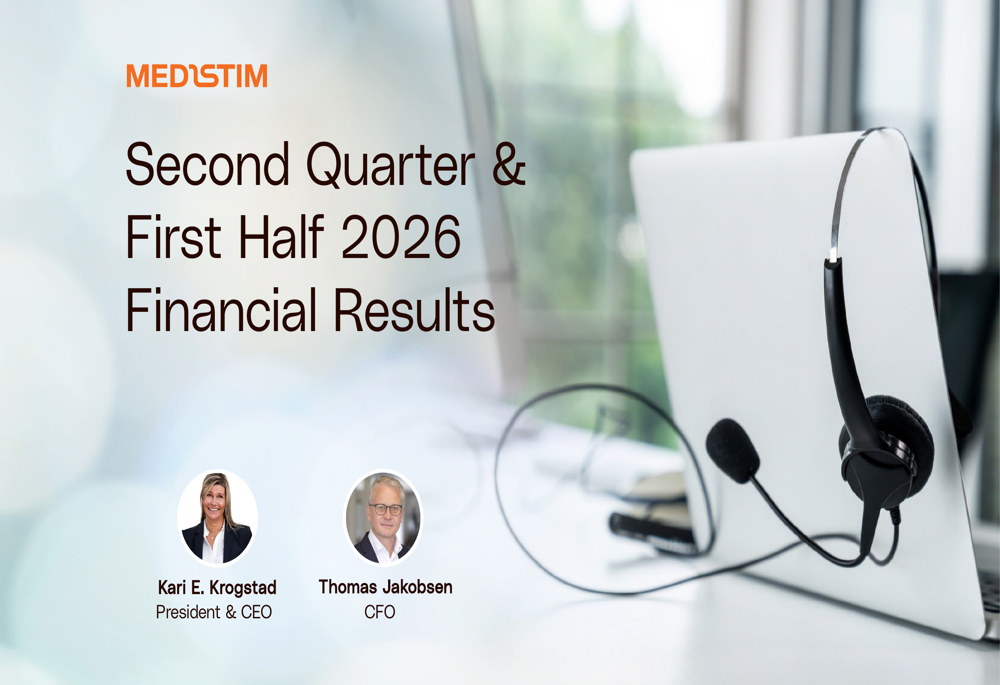 MEDISTIM

Second Quarter & First Half 2026 Financial Results

Kari E. Krogstad
President & CEO

Thomas Jakobsen
CFO